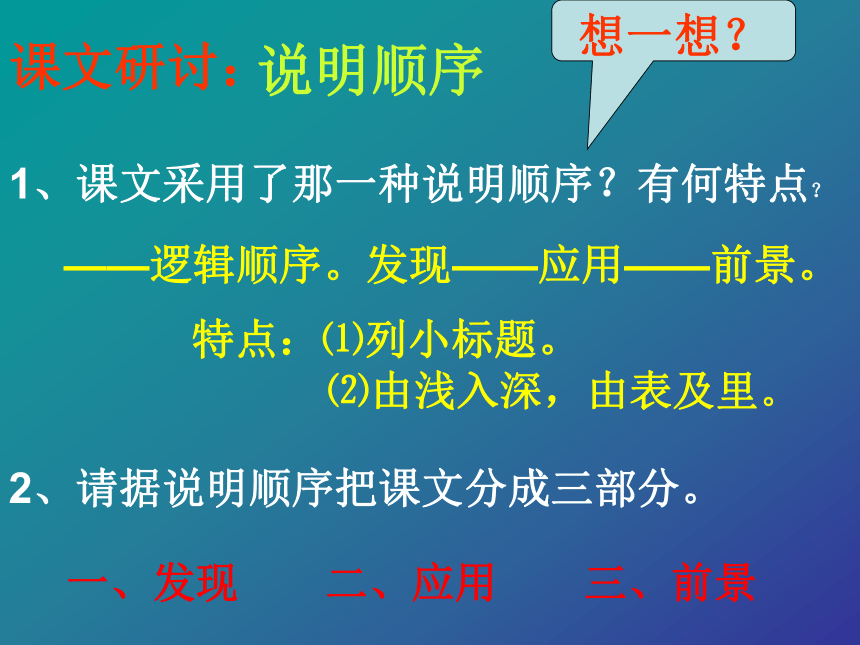 想一想？

课文研讨：说明顺序

1、课文采用了那一种说明顺序？有何特点？

——逻辑顺序。发现——应用——前景。

特点：⑴列小标题。
⑵由浅入深，由表及里。

2、请据说明顺序把课文分成三部分。

一、发现　二、应用　三、前景